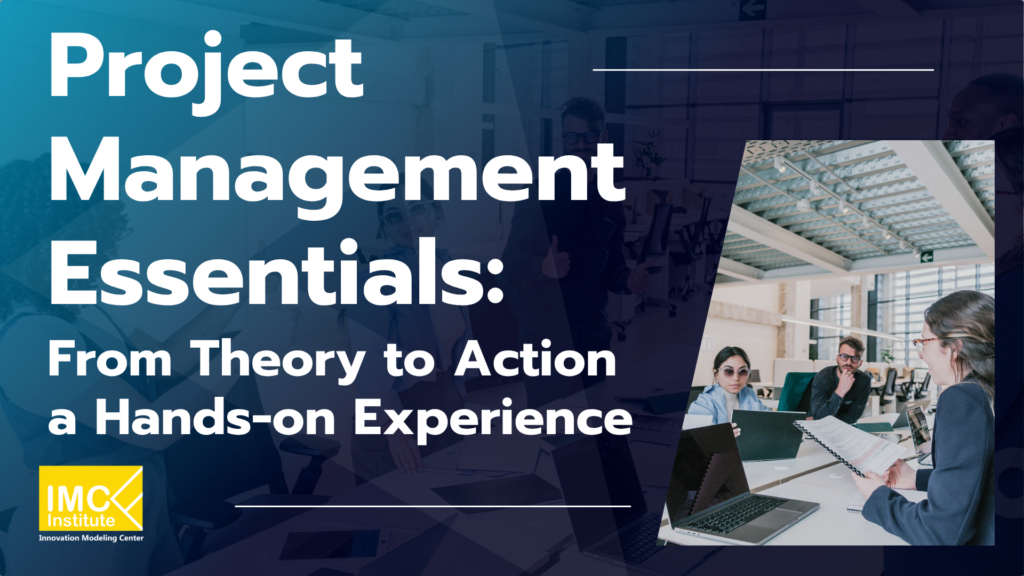 Project Management Essentials:
From Theory to Action
a Hands-on Experience

IMC Institute
Innovation Modeling Center